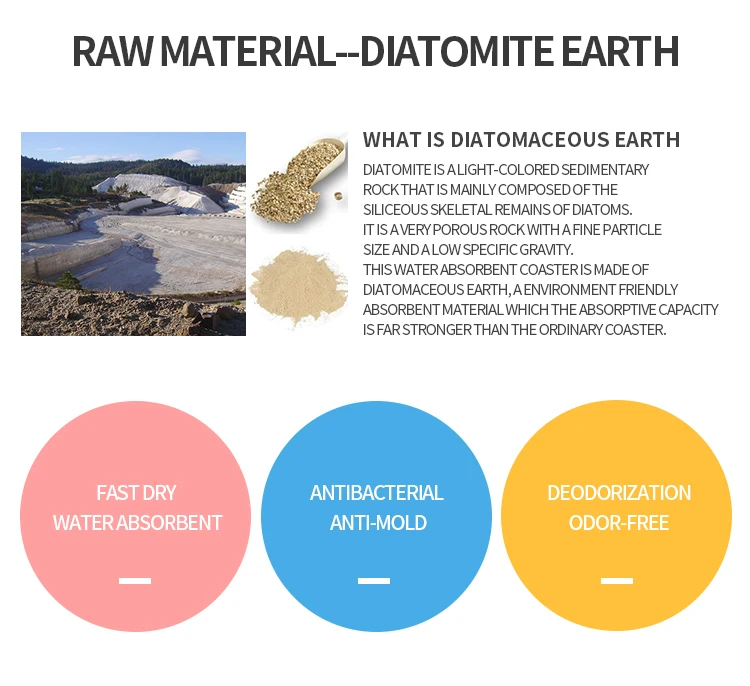 RAW MATERIAL--DIATOMITE EARTH

WHAT IS DIATOMACEOUS EARTH

DIATOMITE IS A LIGHT-COLORED SEDIMENTARY ROCK THAT IS MAINLY COMPOSED OF THE SILICEOUS SKELETAL REMAINS OF DIATOMS.
IT IS A VERY POROUS ROCK WITH A FINE PARTICLE SIZE AND A LOW SPECIFIC GRAVITY.
THIS WATER ABSORBENT COASTER IS MADE OF DIATOMACEOUS EARTH, A ENVIRONMENT FRIENDLY ABSORBENT MATERIAL WHICH THE ABSORPTIVE CAPACITY IS FAR STRONGER THAN THE ORDINARY COASTER.

FAST DRY
WATER ABSORBENT

ANTIBACTERIAL
ANTI-MOLD

DEODORIZATION
ODOR-FREE